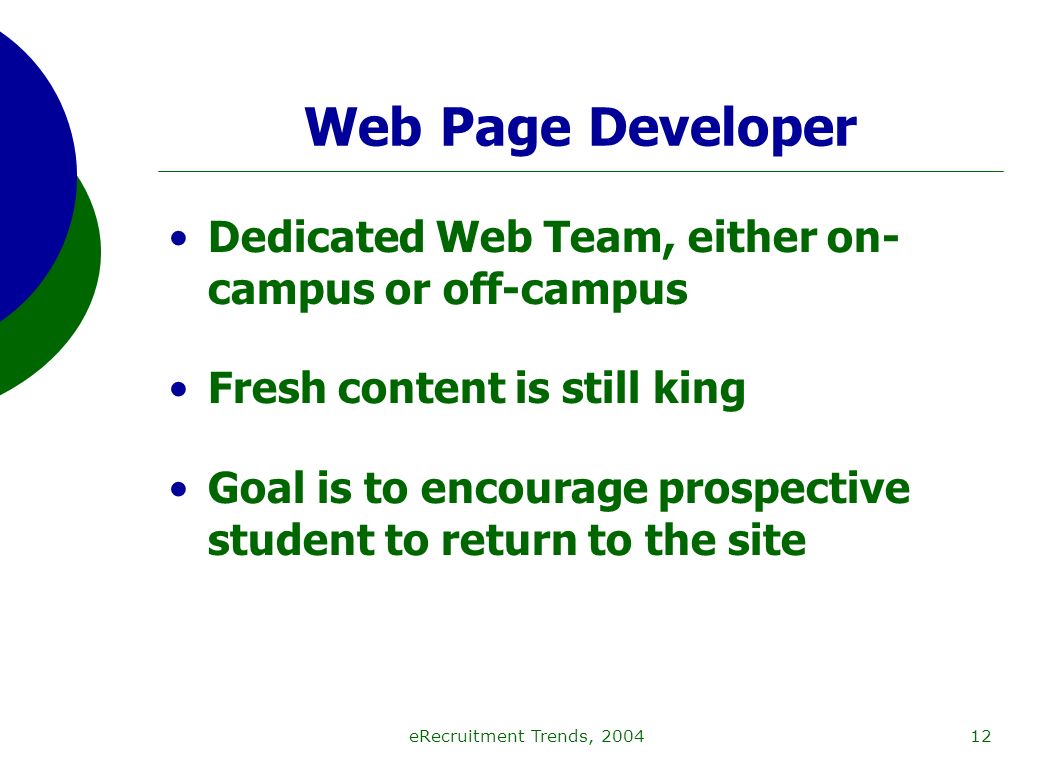 Web Page Developer

• Dedicated Web Team, either on-campus or off-campus

• Fresh content is still king

• Goal is to encourage prospective student to return to the site

eRecruitment Trends, 2004

12